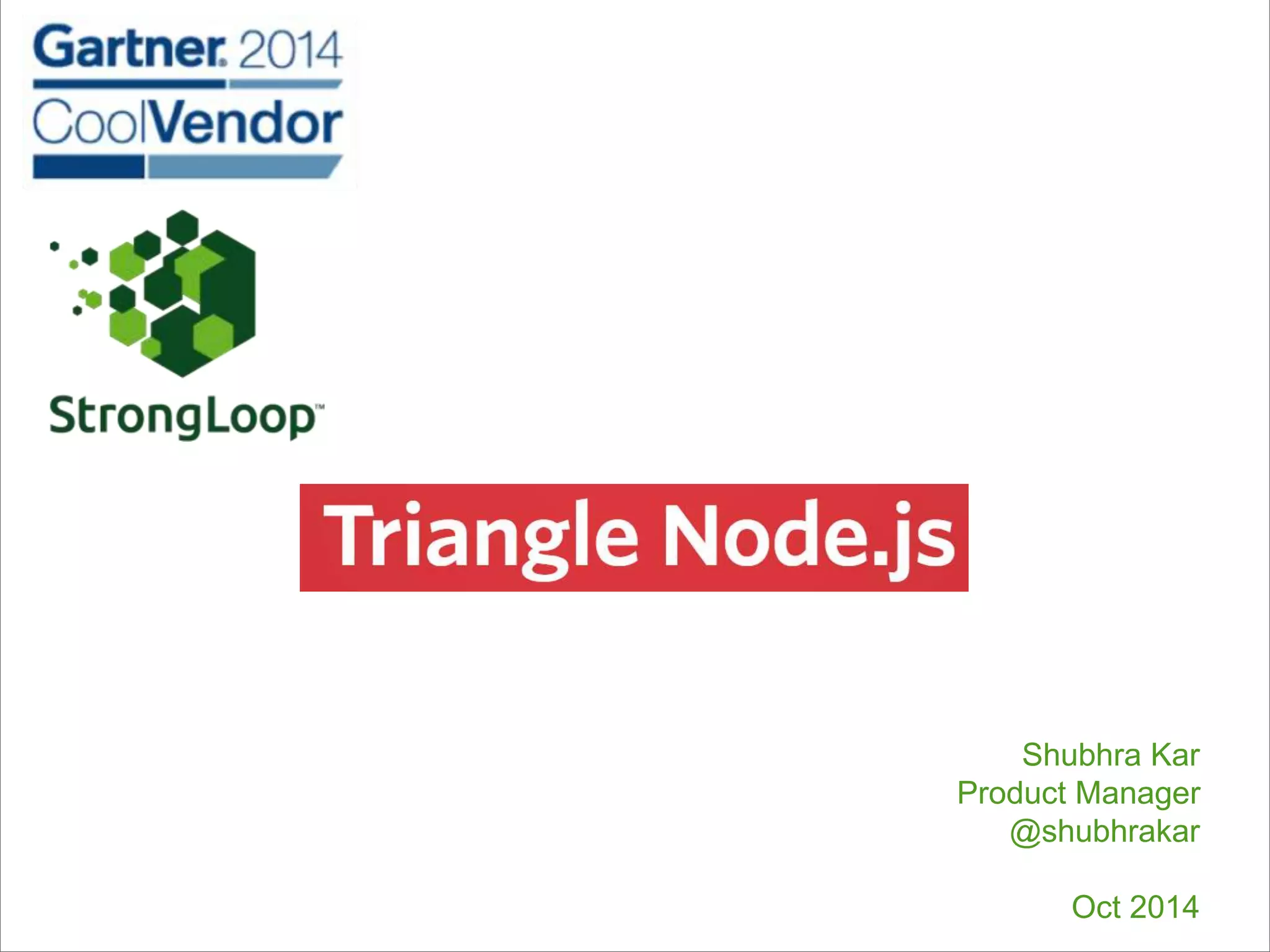 Gartner. 2014
CoolVendor

StrongLoop™

Triangle Node.js

Shubhra Kar
Product Manager
@shubhrakar

Oct 2014